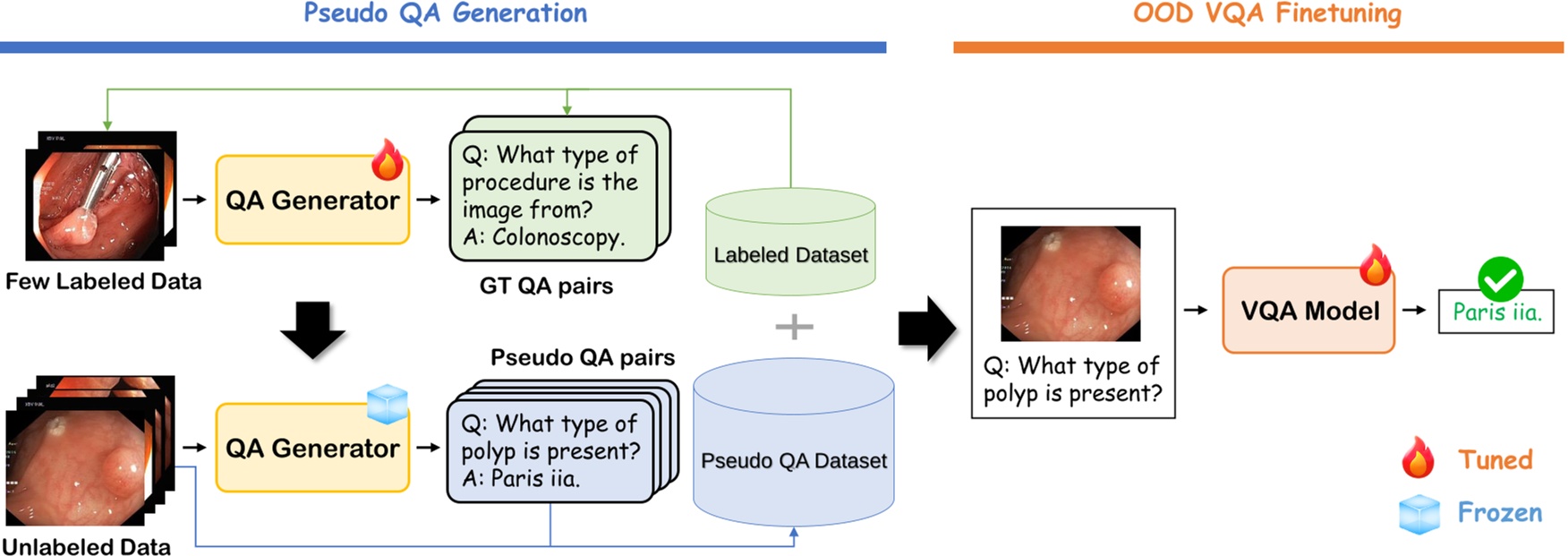 Pseudo QA Generation

OOD VQA Finetuning

Few Labeled Data

QA Generator

Q: What type of procedure is the image from?
A: Colonoscopy.

GT QA pairs

Labeled Dataset

+

Unlabeled Data

QA Generator

Pseudo QA pairs

Q: What type of polyp is present?
A: Paris iia.

Pseudo QA Dataset

Q: What type of polyp is present?

VQA Model

Paris iia.

Tuned

Frozen